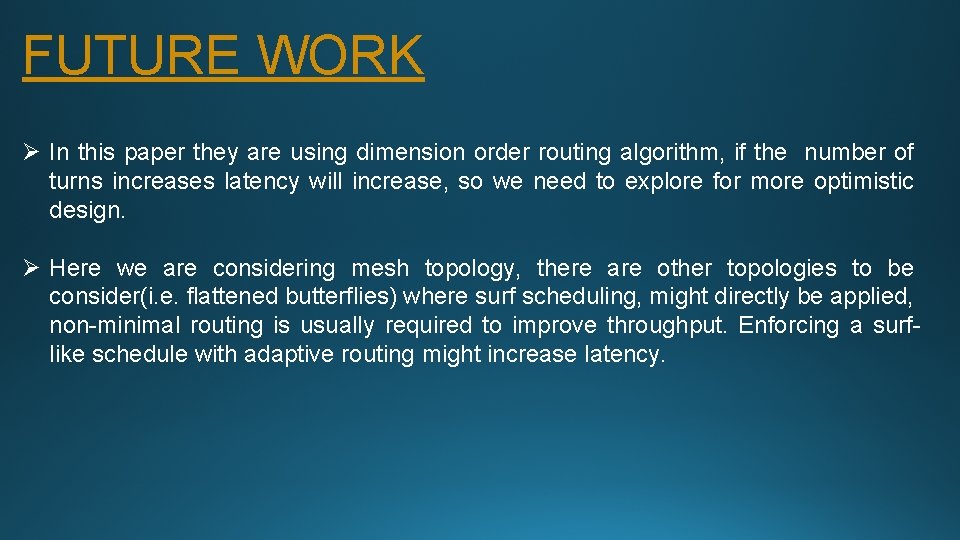 FUTURE WORK

➢ In this paper they are using dimension order routing algorithm, if the number of turns increases latency will increase, so we need to explore for more optimistic design.

➢ Here we are considering mesh topology, there are other topologies to be consider(i.e. flattened butterflies) where surf scheduling, might directly be applied, non-minimal routing is usually required to improve throughput. Enforcing a surf-like schedule with adaptive routing might increase latency.